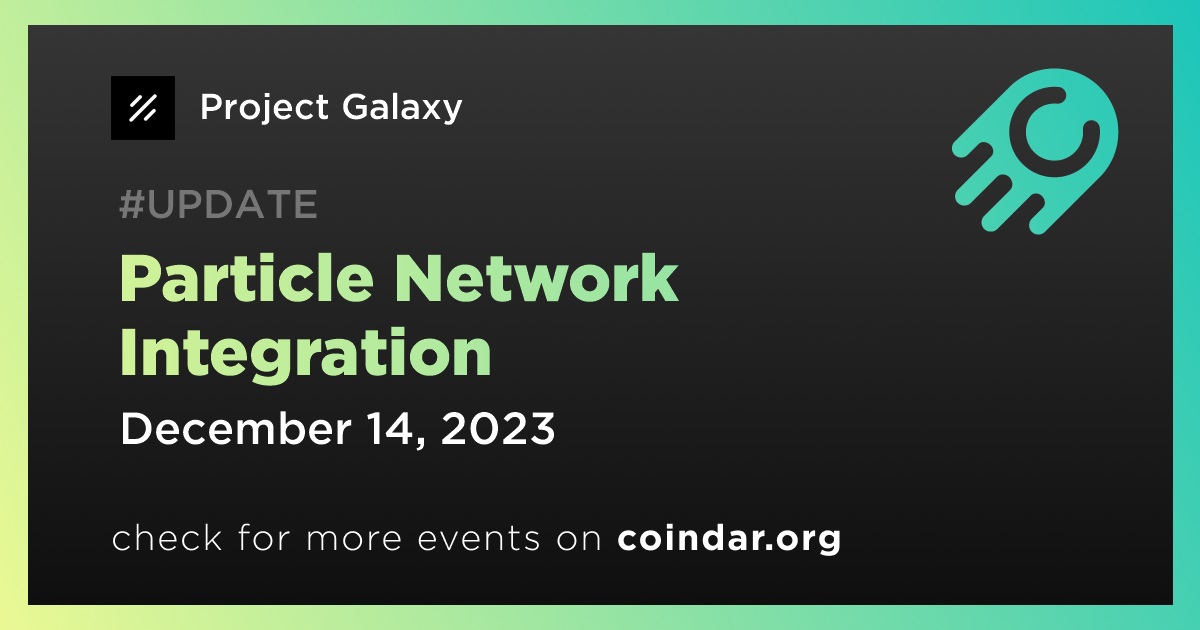 Project Galaxy

#UPDATE

Particle Network Integration

December 14, 2023

check for more events on coindar.org